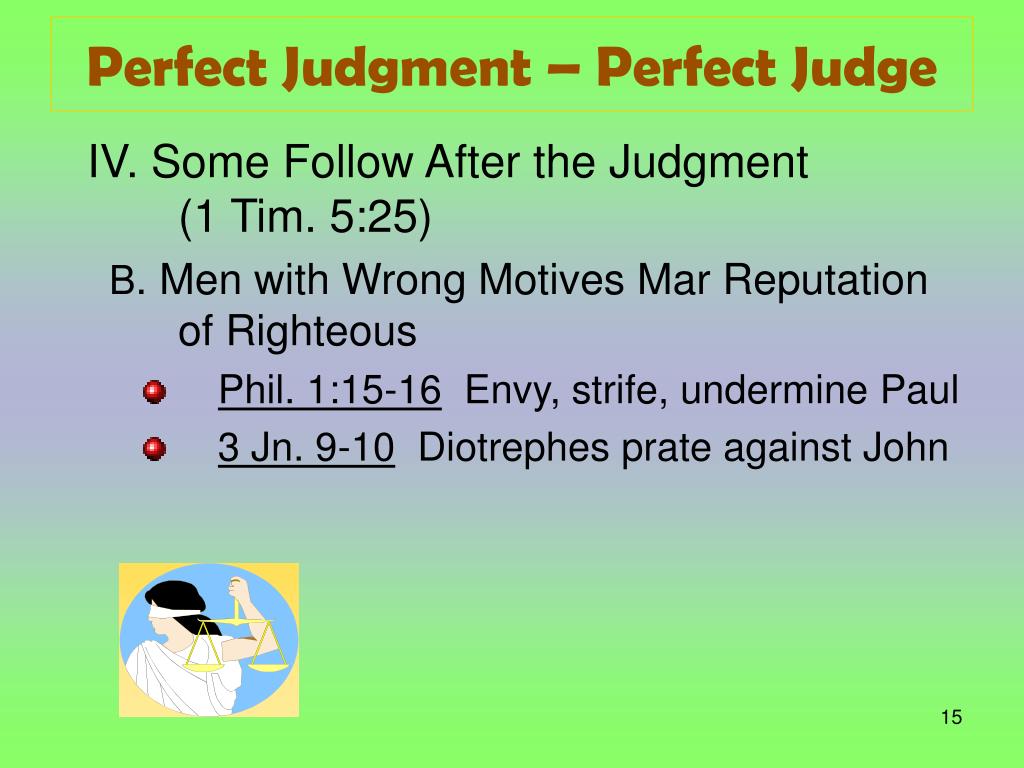 Perfect Judgment – Perfect Judge

IV. Some Follow After the Judgment (1 Tim. 5:25)

B. Men with Wrong Motives Mar Reputation of Righteous

Phil. 1:15-16 Envy, strife, undermine Paul

3 Jn. 9-10 Diotrephes prate against John

15